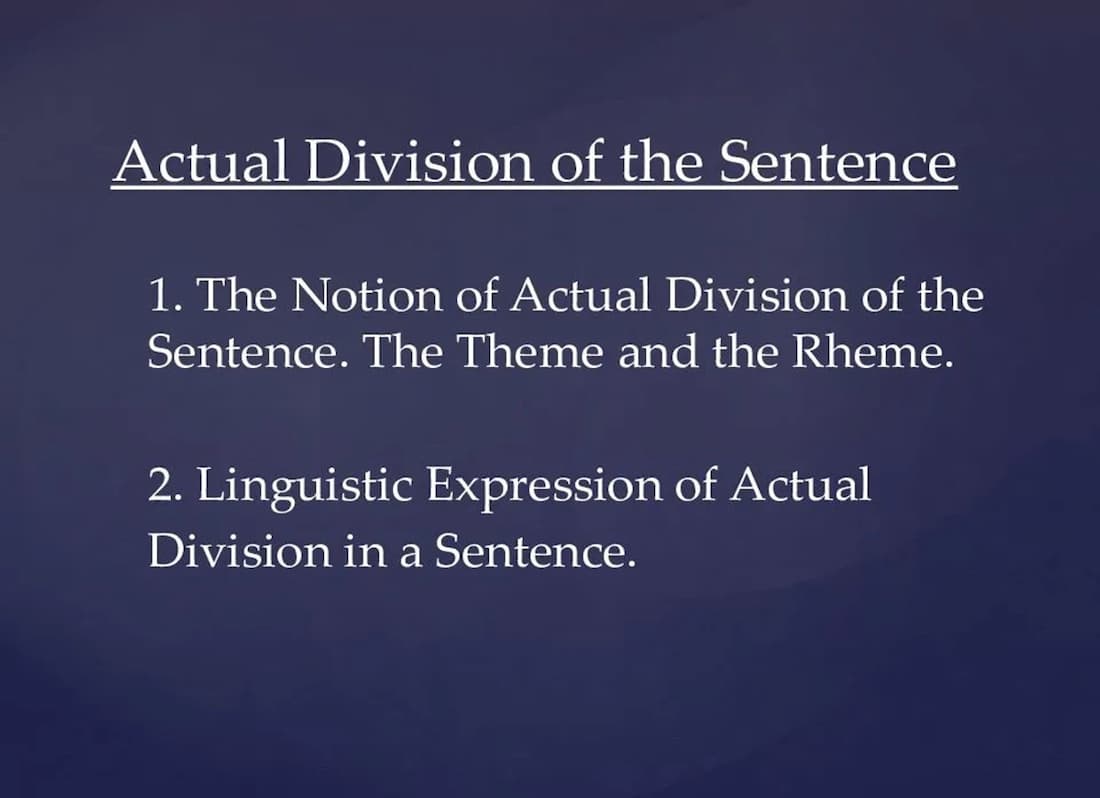 Actual Division of the Sentence

1. The Notion of Actual Division of the Sentence. The Theme and the Rheme.

2. Linguistic Expression of Actual Division in a Sentence.